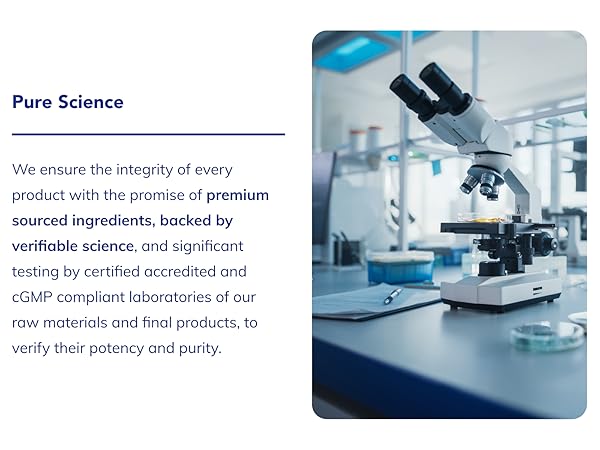 Pure Science

We ensure the integrity of every product with the promise of premium sourced ingredients, backed by verifiable science, and significant testing by certified accredited and cGMP compliant laboratories of our raw materials and final products, to verify their potency and purity.